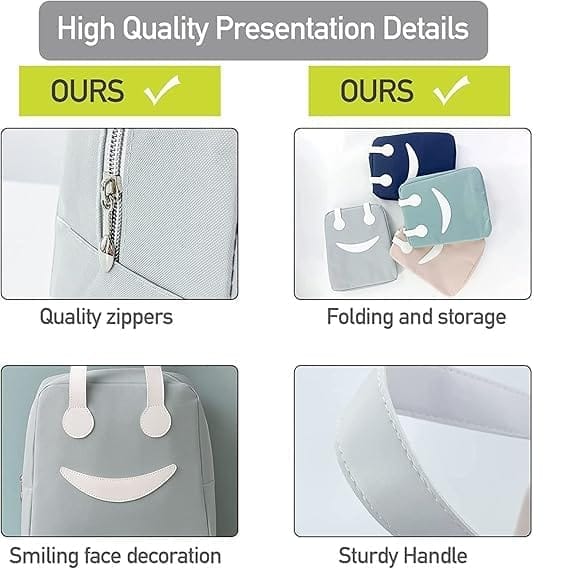 High Quality Presentation Details

OURS ✓

OURS ✓

Quality zippers

Folding and storage

Smiling face decoration

Sturdy Handle